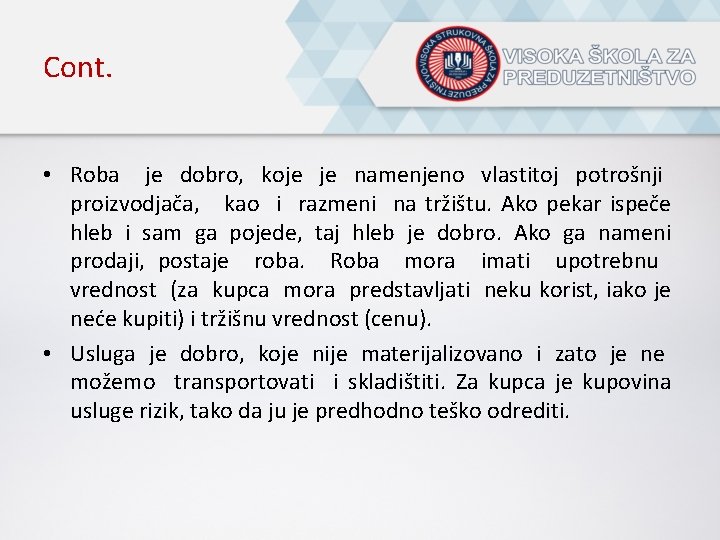 Cont.

VISOKA STRUKOVNA ŠKOLA ZA PREDUZETNIŠTVO

VISOKA ŠKOLA ZA PREDUZETNIŠTVO

• Roba je dobro, koje je namenjeno vlastitoj potrošnji proizvodjača, kao i razmeni na tržištu. Ako pekar ispeče hleb i sam ga pojede, taj hleb je dobro. Ako ga nameni prodaji, postaje roba. Roba mora imati upotrebnu vrednost (za kupca mora predstavljati neku korist, iako je neće kupiti) i tržišnu vrednost (cenu).

• Usluga je dobro, koje nije materijalizovano i zato je ne možemo transportovati i skladištiti. Za kupca je kupovina usluge rizik, tako da ju je predhodno teško odrediti.